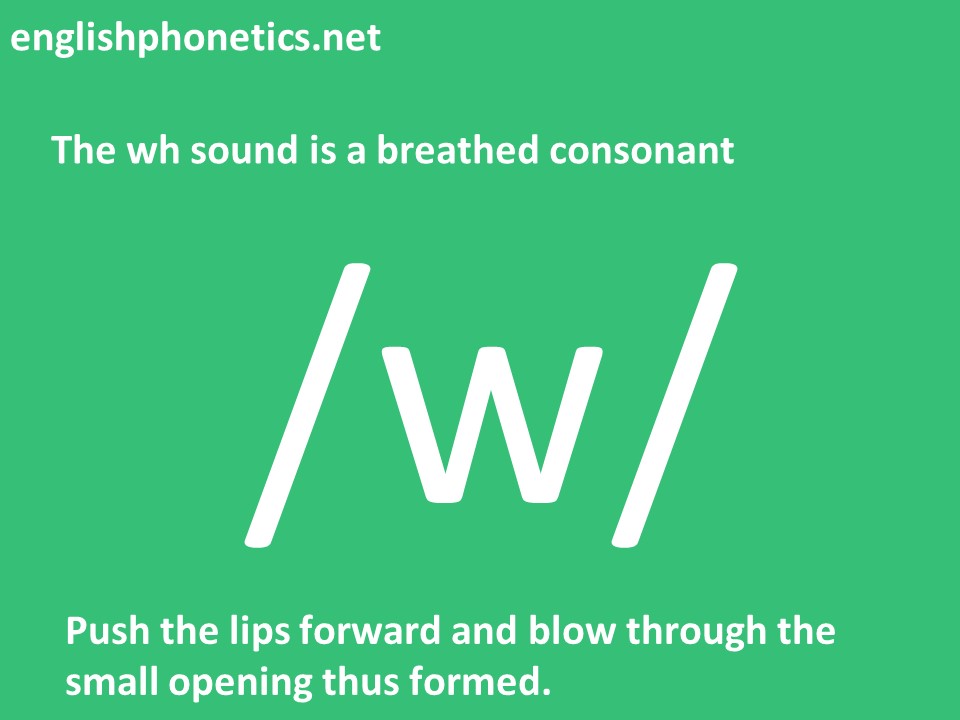 englishphonetics.net

The wh sound is a breathed consonant

/w/

Push the lips forward and blow through the small opening thus formed.